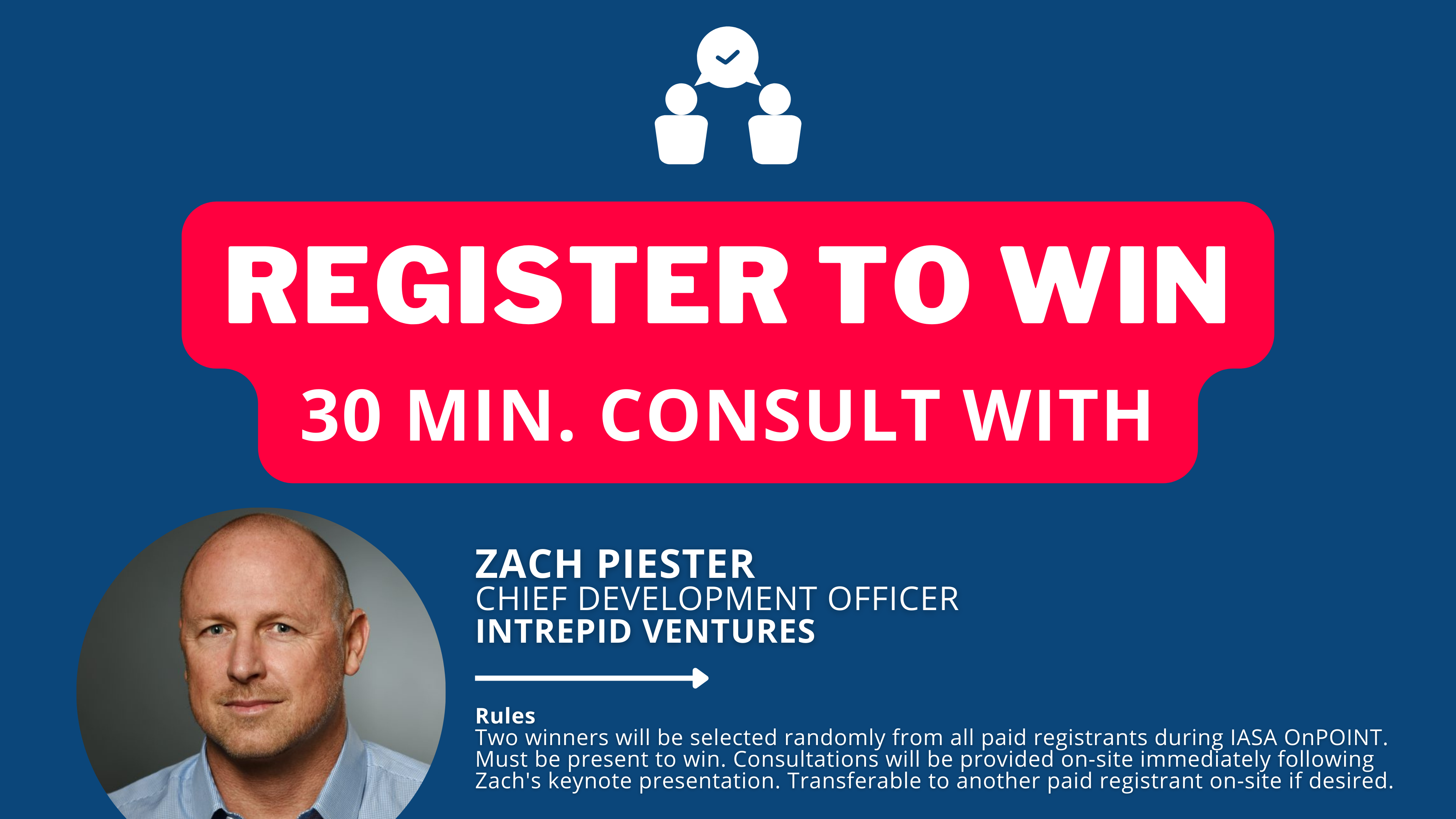 REGISTER TO WIN

30 MIN. CONSULT WITH

ZACH PIESTER
CHIEF DEVELOPMENT OFFICER
INTREPID VENTURES

Rules
Two winners will be selected randomly from all paid registrants during IASA OnPOINT. Must be present to win. Consultations will be provided on-site immediately following Zach's keynote presentation. Transferable to another paid registrant on-site if desired.